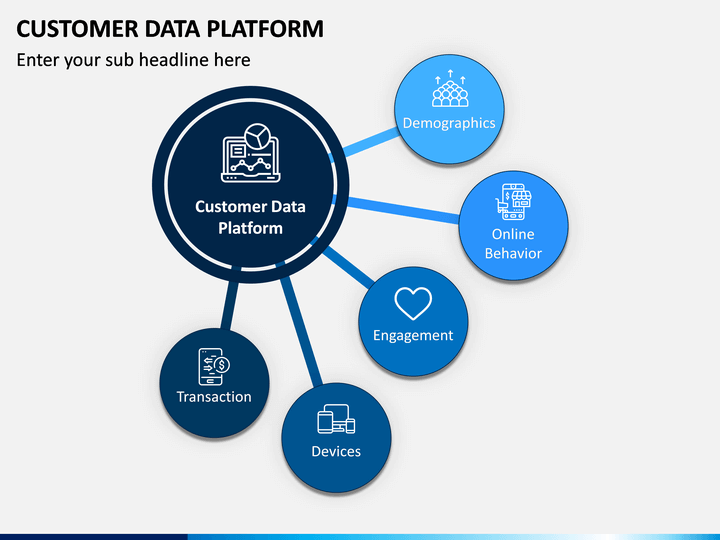 CUSTOMER DATA PLATFORM

Enter your sub headline here

Customer Data Platform

Demographics

Online Behavior

Engagement

Transaction

Devices